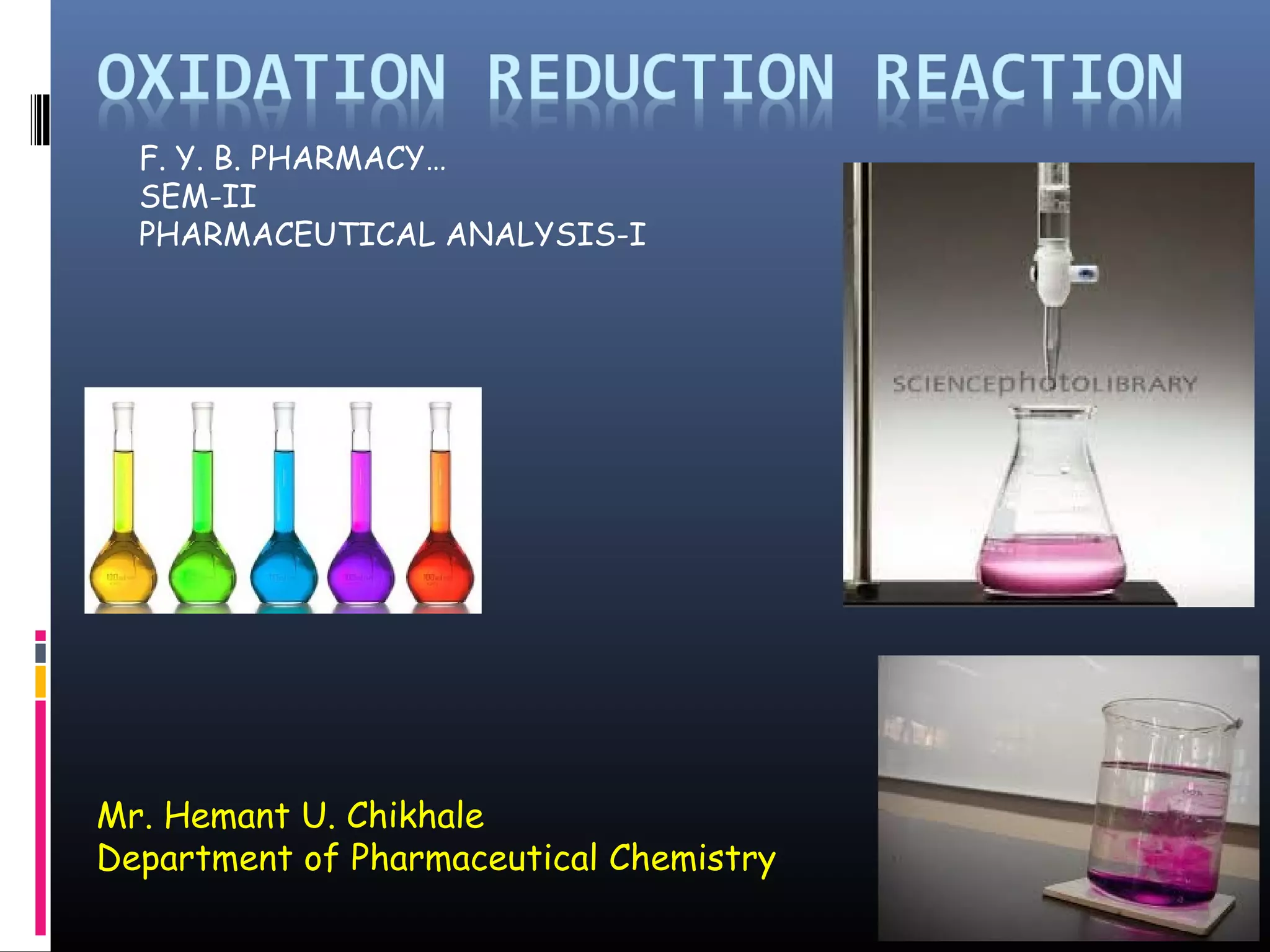 OXIDATION REDUCTION REACTION

F. Y. B. PHARMACY…
SEM-II
PHARMACEUTICAL ANALYSIS-I

SCIENCEphotoLIBRARY

Mr. Hemant U. Chikhale
Department of Pharmaceutical Chemistry